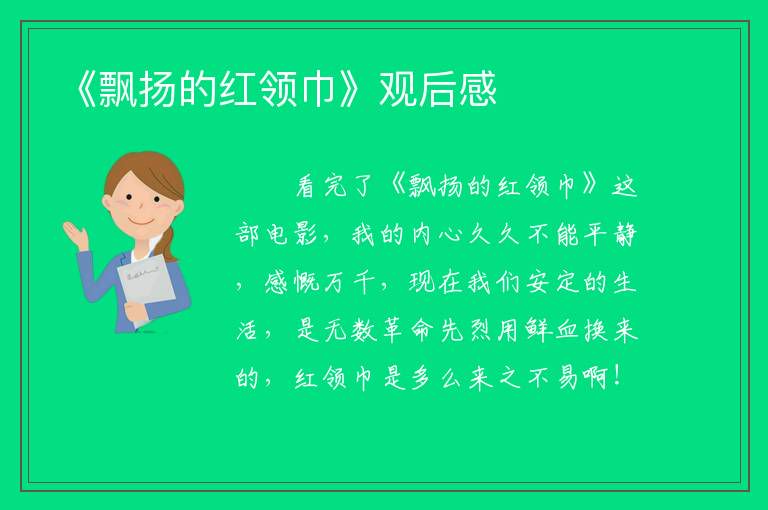 《飘扬的红领巾》观后感

看完了《飘扬的红领巾》这部电影，我的内心久久不能平静，感慨万千，现在我们安定的生活，是无数革命先烈用鲜血换来的，红领巾是多么来之不易啊！